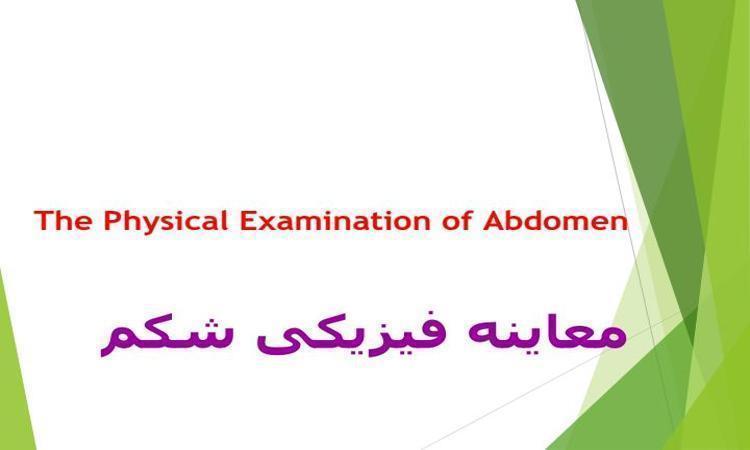 The Physical Examination of Abdomen

معاینه فیزیکی شکم